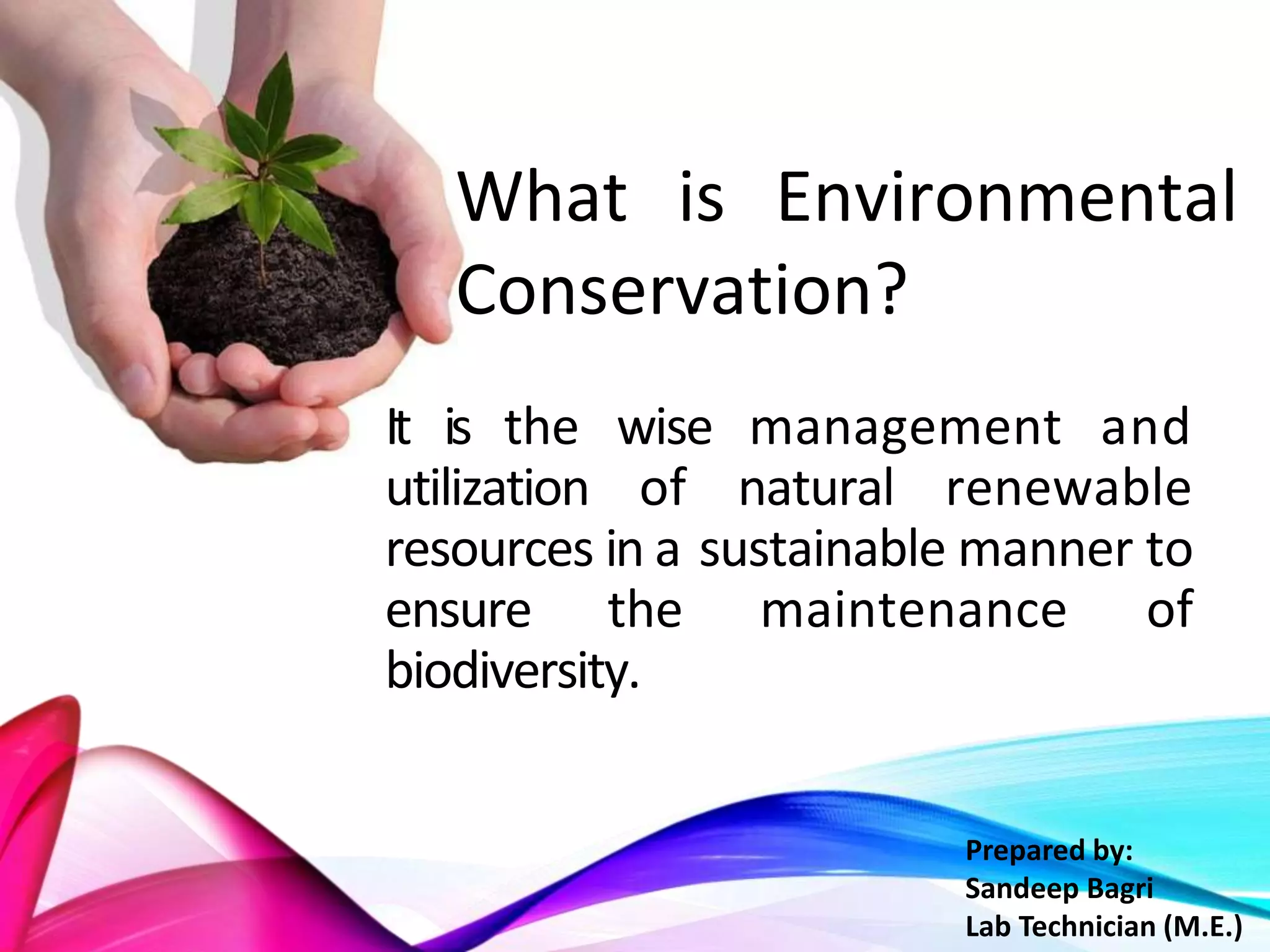 What is Environmental Conservation?

It is the wise management and utilization of natural renewable resources in a sustainable manner to ensure the maintenance of biodiversity.

Prepared by:
Sandeep Bagri
Lab Technician (M.E.)